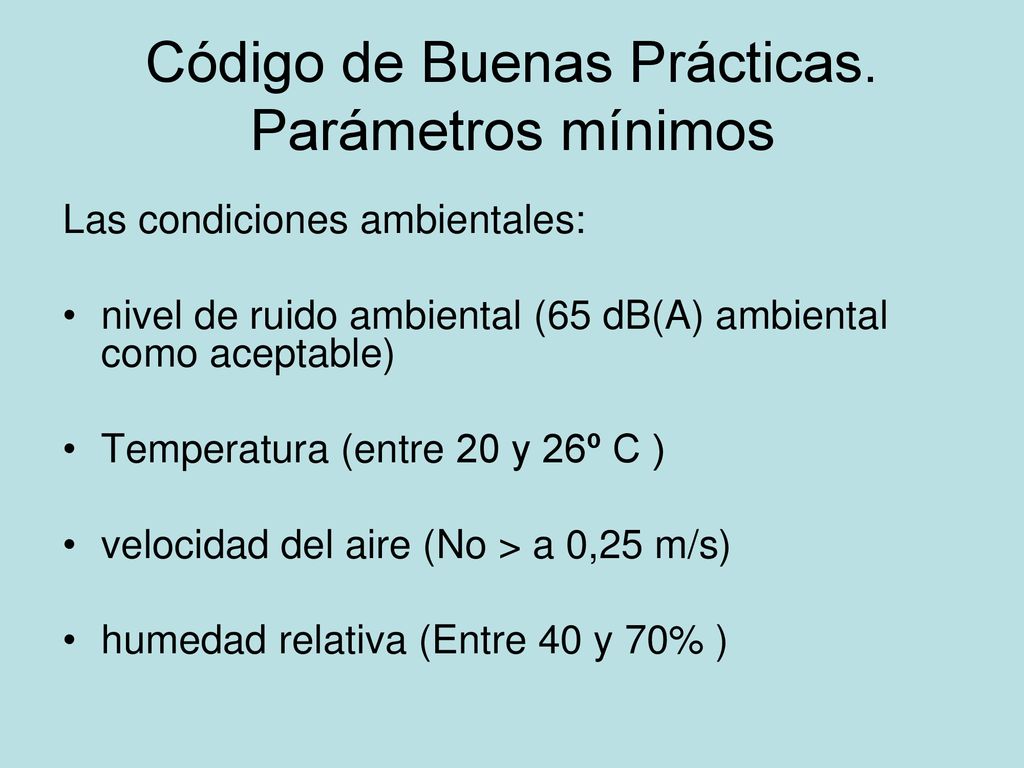 Código de Buenas Prácticas. Parámetros mínimos

Las condiciones ambientales:

• nivel de ruido ambiental (65 dB(A) ambiental como aceptable)

• Temperatura (entre 20 y 26º C )

• velocidad del aire (No > a 0,25 m/s)

• humedad relativa (Entre 40 y 70% )